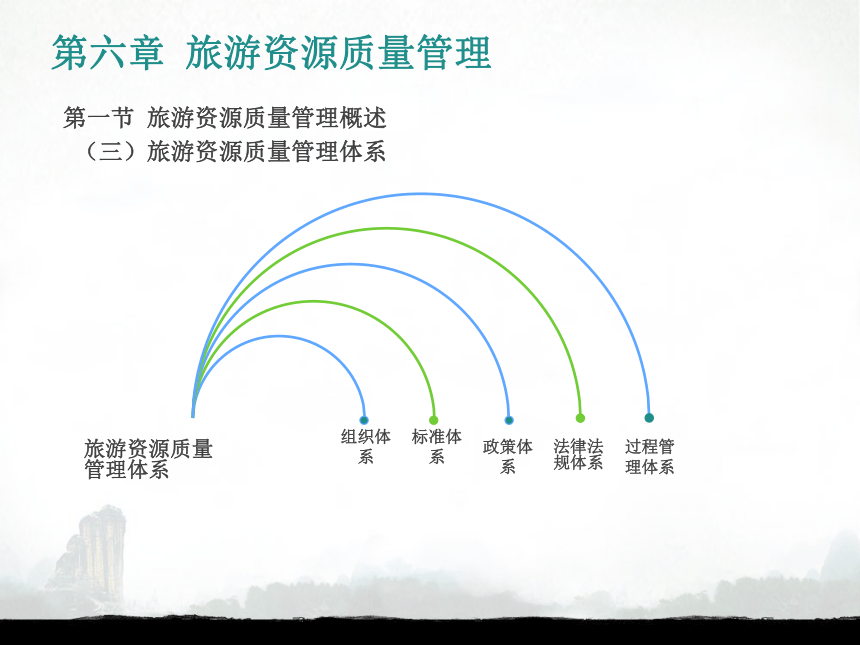 第六章 旅游资源质量管理

第一节 旅游资源质量管理概述

（三）旅游资源质量管理体系

旅游资源质量管理体系

组织体系

标准体系

政策体系

法律法规体系

过程管理体系